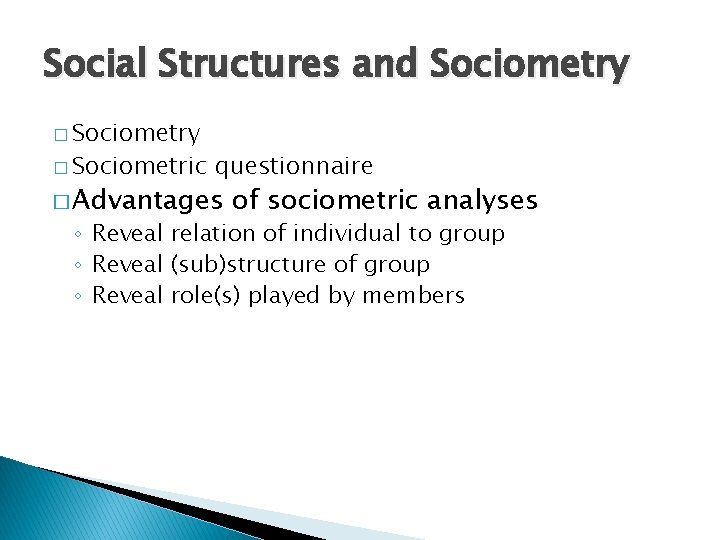 Social Structures and Sociometry

□ Sociometry
□ Sociometric questionnaire
□ Advantages of sociometric analyses
◦ Reveal relation of individual to group
◦ Reveal (sub)structure of group
◦ Reveal role(s) played by members